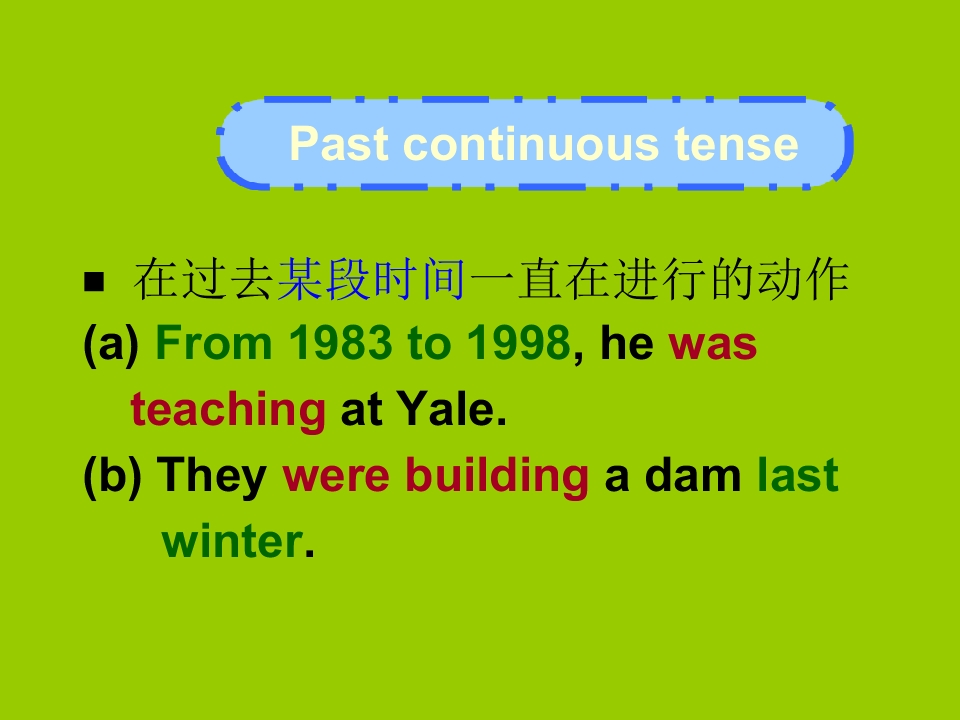 Past continuous tense

• 在过去某段时间一直在进行的动作

(a) From 1983 to 1998, he was teaching at Yale.

(b) They were building a dam last winter.